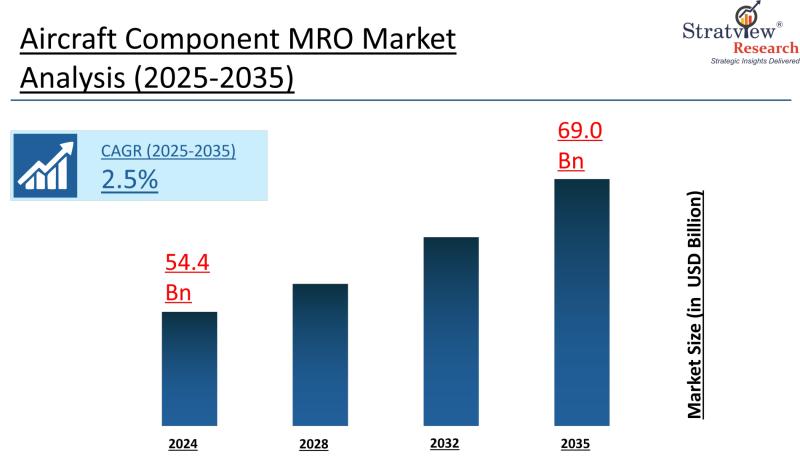 Aircraft Component MRO Market Analysis (2025-2035)

Stratview®
Research
Strategic Insights Delivered

CAGR (2025-2035)
2.5%

54.4 Bn

69.0 Bn

Market Size (in USD Billion)

2024
2028
2032
2035